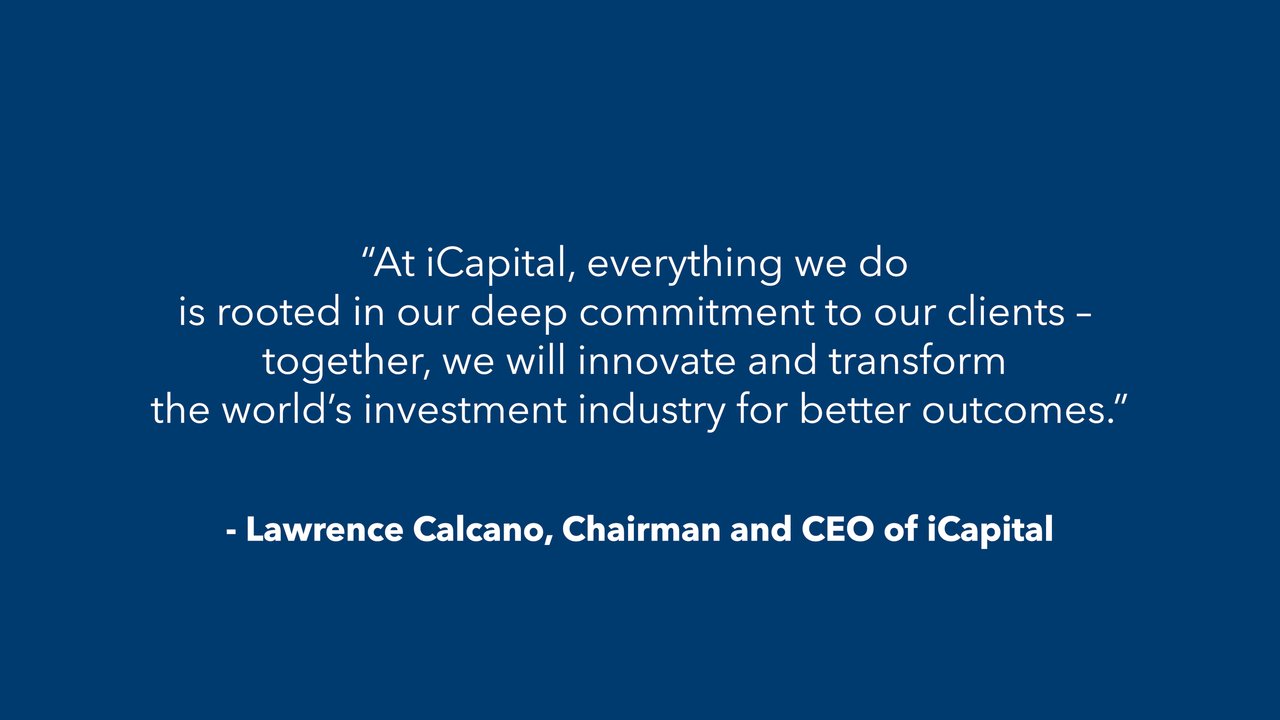 “At iCapital, everything we do is rooted in our deep commitment to our clients – together, we will innovate and transform the world’s investment industry for better outcomes.”

- Lawrence Calcano, Chairman and CEO of iCapital